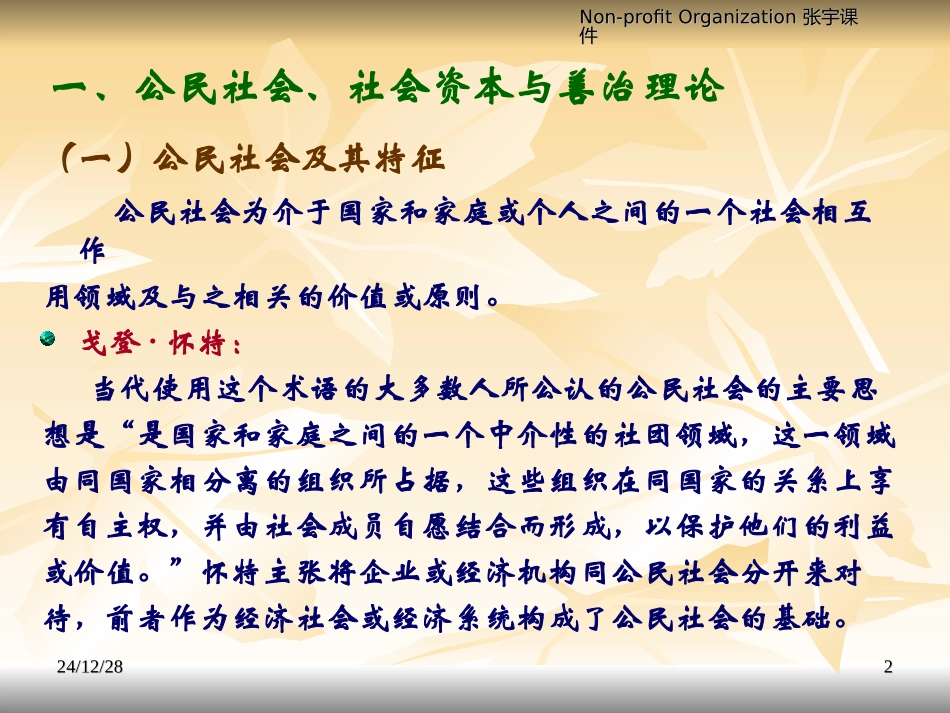 Non-profit Organization 张宇课件

一、公民社会、社会资本与善治理论

（一）公民社会及其特征

公民社会为介于国家和家庭或个人之间的一个社会相互作用领域及与之相关的价值或原则。

戈登·怀特：

当代使用这个术语的大多数人所公认的公民社会的主要思想是“是国家和家庭之间的一个中介性的社团领域，这一领域由同国家相分离的组织所占据，这些组织在同国家的关系上享有自主权，并由社会成员自愿结合而形成，以保护他们的利益或价值。”怀特主张将企业或经济机构同公民社会分开来对待，前者作为经济社会或经济系统构成了公民社会的基础。

24/12/28

2